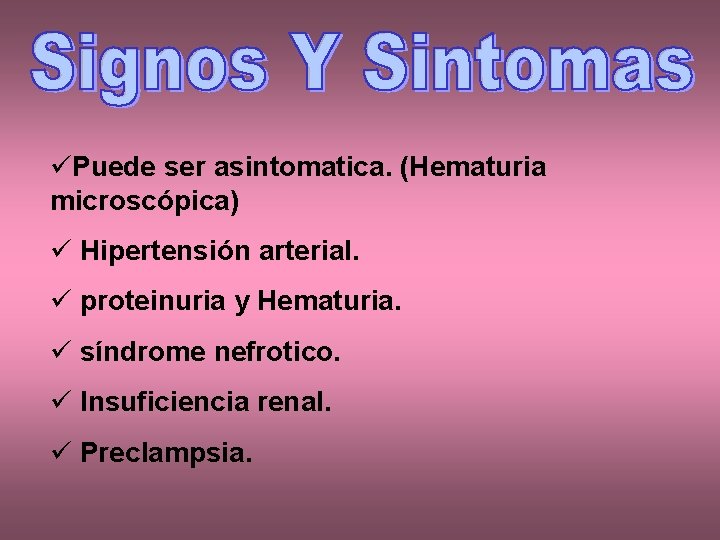 Signos Y Sintomas

✓Puede ser asintomatica. (Hematuria microscópica)

✓ Hipertensión arterial.

✓ proteinuria y Hematuria.

✓ síndrome nefrotico.

✓ Insuficiencia renal.

✓ Preclampsia.